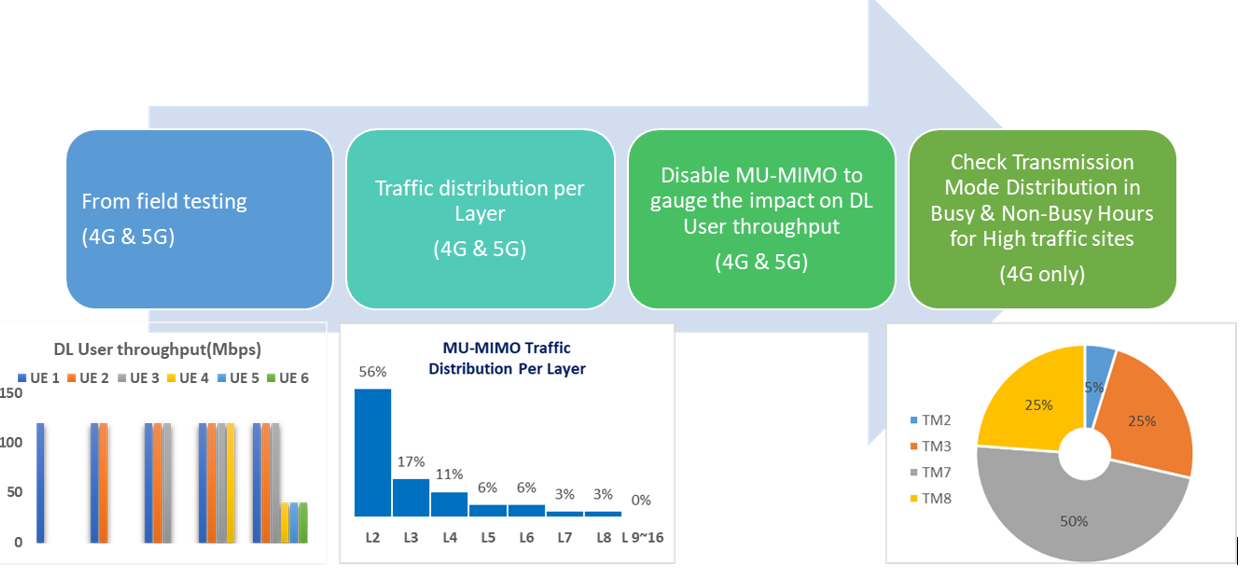 From field testing
(4G & 5G)

Traffic distribution per Layer
(4G & 5G)

Disable MU-MIMO to gauge the impact on DL User throughput
(4G & 5G)

Check Transmission Mode Distribution in Busy & Non-Busy Hours for High traffic sites
(4G only)

DL User throughput(Mbps)

UE 1 UE 2 UE 3 UE 4 UE 5 UE 6

150
100
50
0

MU-MIMO Traffic Distribution Per Layer

56%
17%
11%
6%
6%
3%
3%
0%

L2 L3 L4 L5 L6 L7 L8 L 9~16

TM2
TM3
TM7
TM8

5%
25%
50%
25%